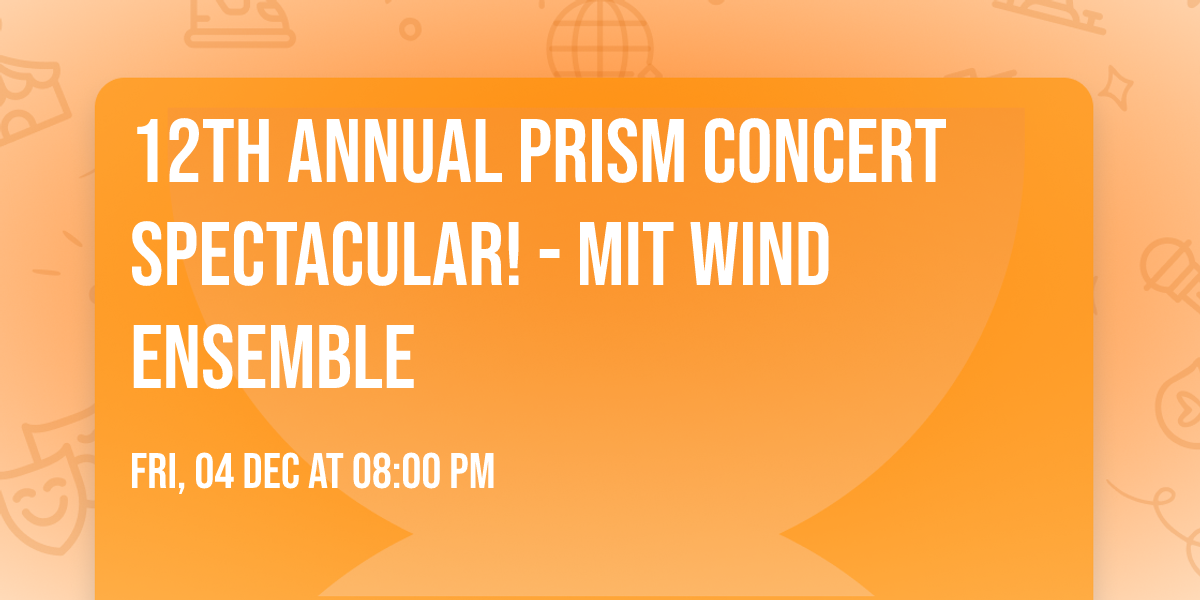 12TH ANNUAL PRISM CONCERT SPECTACULAR! - MIT WIND ENSEMBLE

FRI, 04 DEC AT 08:00 PM